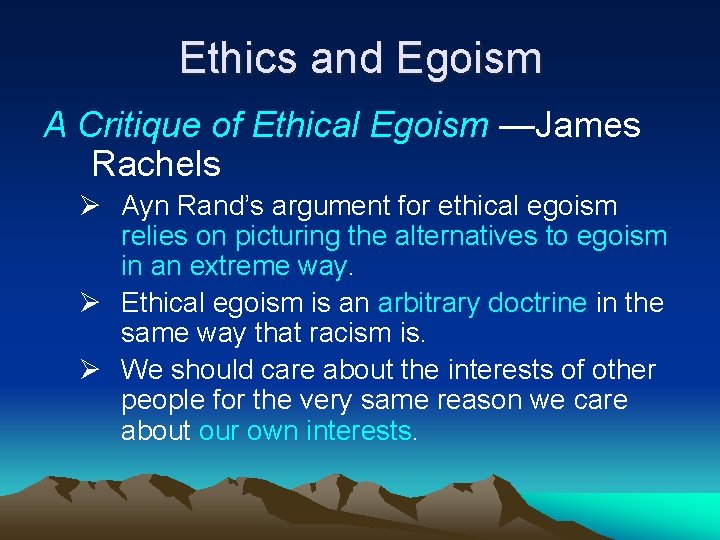 Ethics and Egoism

A Critique of Ethical Egoism —James Rachels

➢ Ayn Rand's argument for ethical egoism relies on picturing the alternatives to egoism in an extreme way.

➢ Ethical egoism is an arbitrary doctrine in the same way that racism is.

➢ We should care about the interests of other people for the very same reason we care about our own interests.